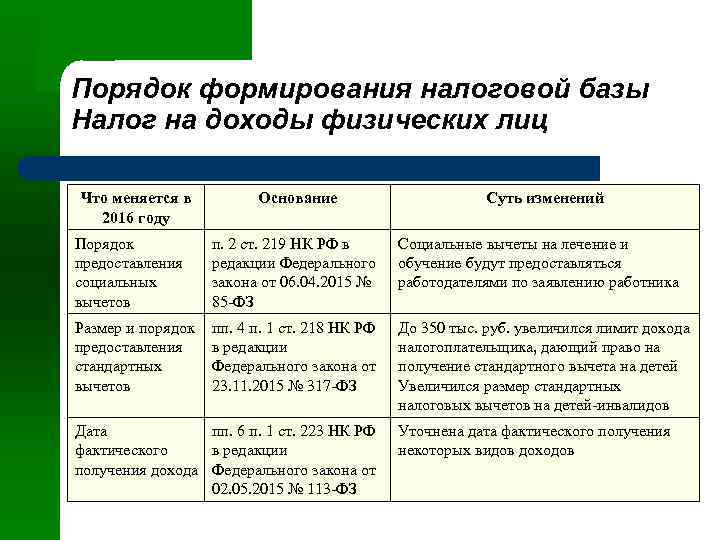 Порядок формирования налоговой базы Налог на доходы физических лиц

| Что меняется в 2016 году | Основание | Суть изменений |
|---|---|---|
| Порядок предоставления социальных вычетов | п. 2 ст. 219 НК РФ в редакции Федерального закона от 06.04.2015 № 85-ФЗ | Социальные вычеты на лечение и обучение будут предоставляться работодателями по заявлению работника |
| Размер и порядок предоставления стандартных вычетов | пп. 4 п. 1 ст. 218 НК РФ в редакции Федерального закона от 23.11.2015 № 317-ФЗ | До 350 тыс. руб. увеличился лимит дохода налогоплательщика, дающий право на получение стандартного вычета на детей Увеличился размер стандартных налоговых вычетов на детей-инвалидов |
| Дата фактического получения дохода | пп. 6 п. 1 ст. 223 НК РФ в редакции Федерального закона от 02.05.2015 № 113-ФЗ | Уточнена дата фактического получения некоторых видов доходов |